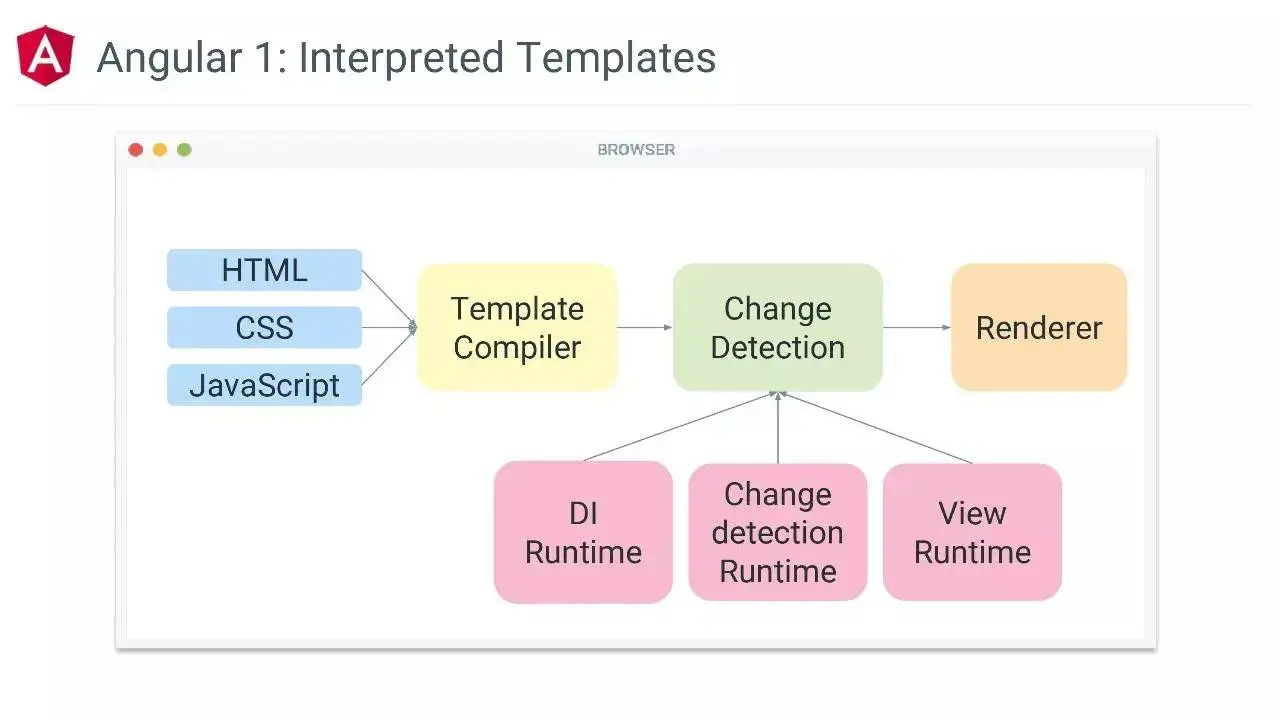 A

Angular 1: Interpreted Templates

BROWSER

HTML

CSS

JavaScript

Template Compiler

Change Detection

Renderer

DI Runtime

Change detection Runtime

View Runtime